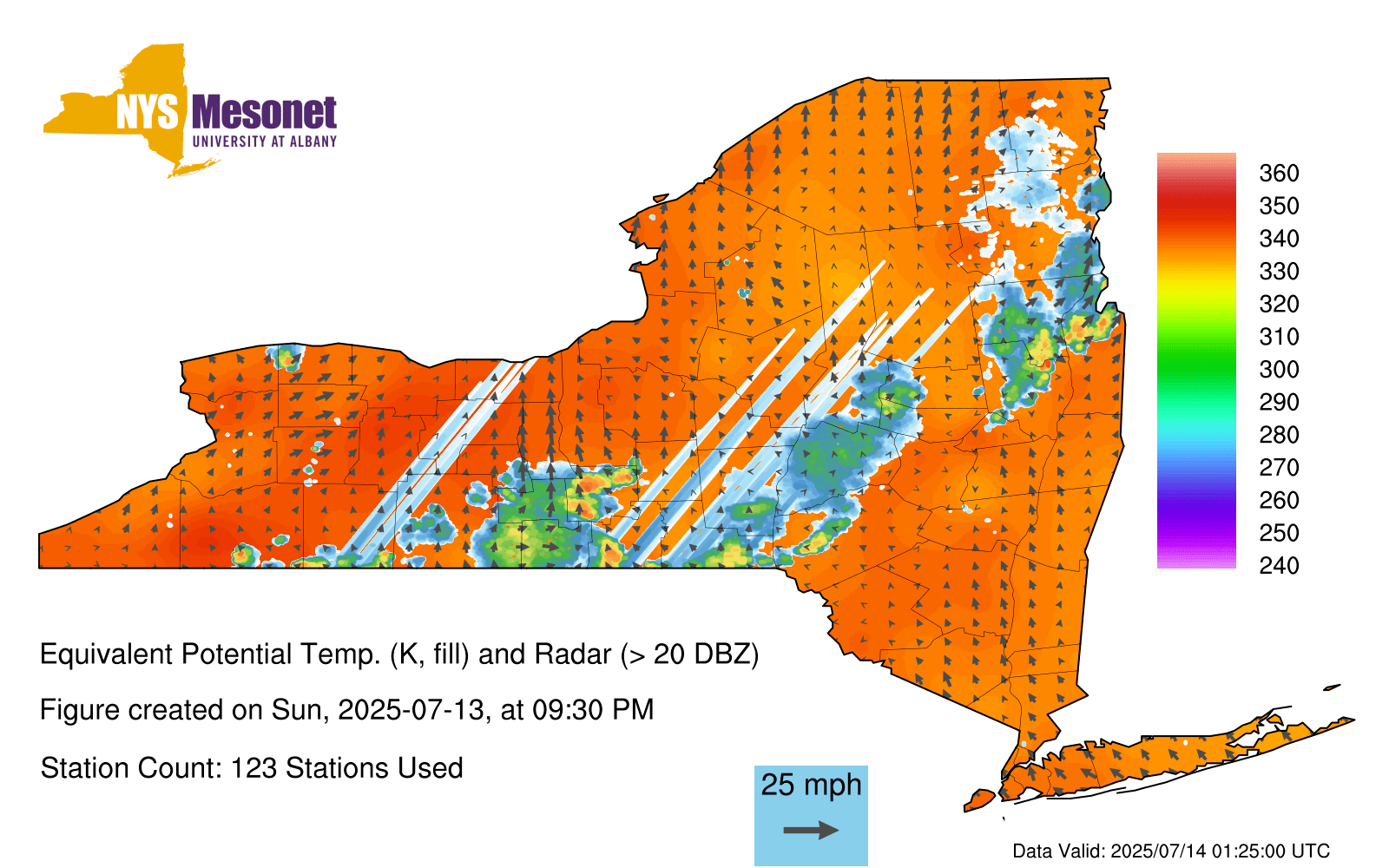 NYS Mesonet
UNIVERSITY AT ALBANY

360
350
340
330
320
310
300
290
280
270
260
250
240

Equivalent Potential Temp. (K, fill) and Radar (> 20 DBZ)

Figure created on Sun, 2025-07-13, at 09:30 PM

Station Count: 123 Stations Used

25 mph

Data Valid: 2025/07/14 01:25:00 UTC